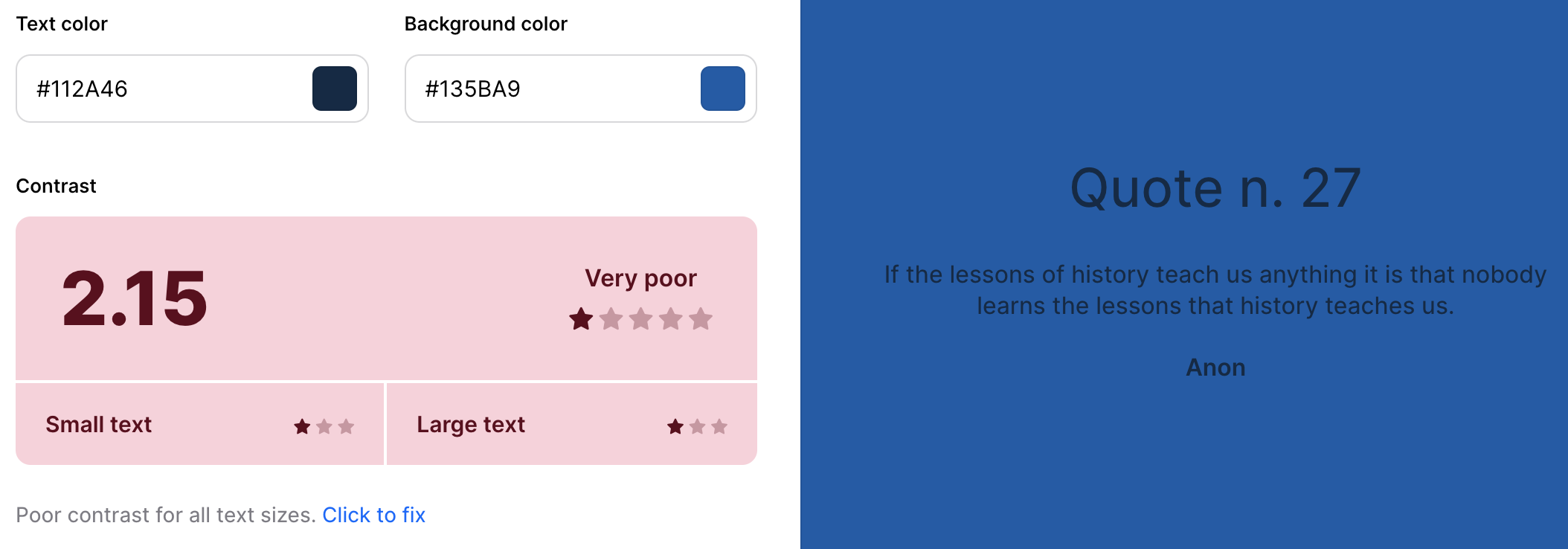 Text color

#112A46

Background color

#135BA9

Contrast

2.15

Very poor

Small text

Large text

Poor contrast for all text sizes. Click to fix

Quote n. 27

If the lessons of history teach us anything it is that nobody learns the lessons that history teaches us.

Anon